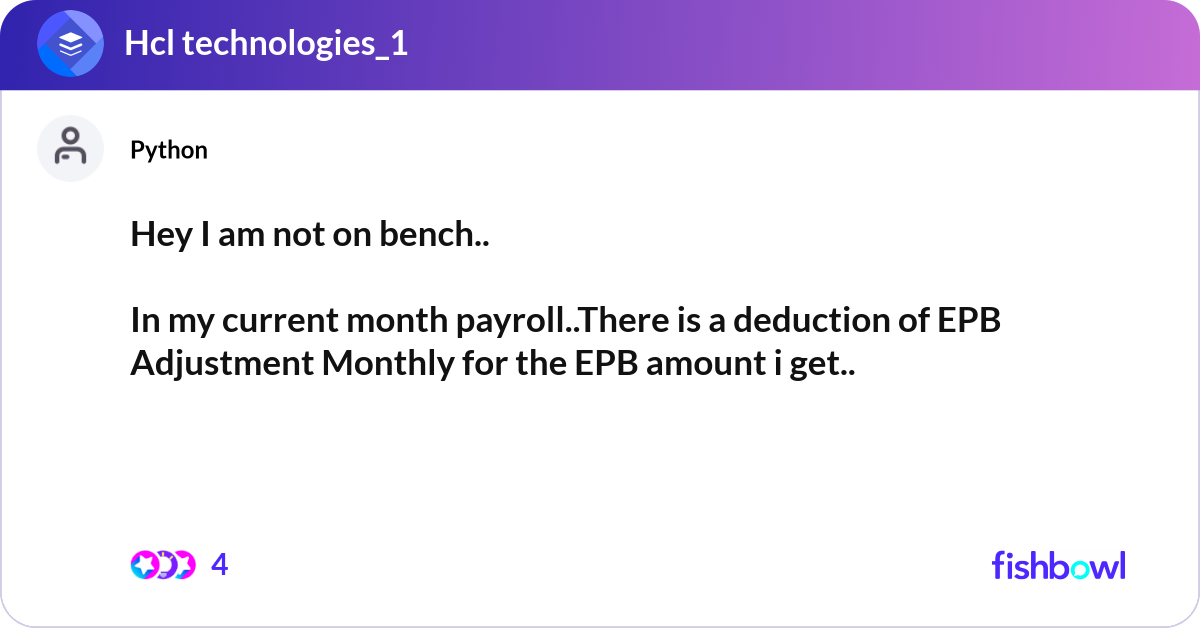 Hcl technologies_1

Python

Hey I am not on bench..

In my current month payroll..There is a deduction of EPB Adjustment Monthly for the EPB amount i get..

4

fishbowl